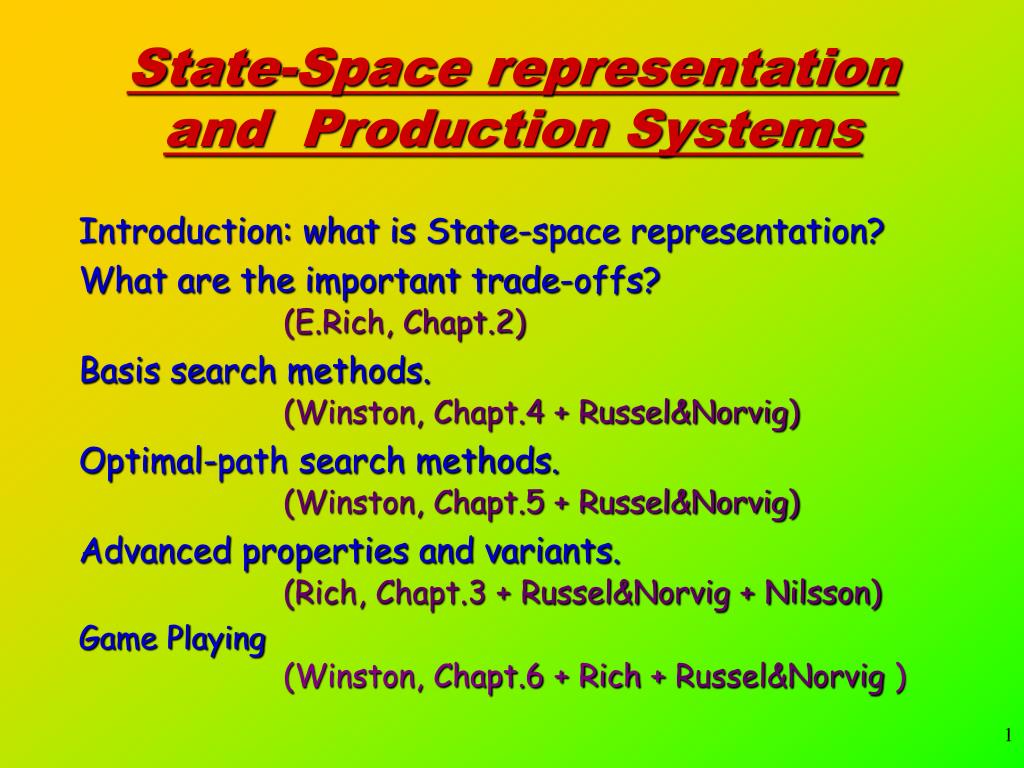 State-Space representation and Production Systems

Introduction: what is State-space representation?

What are the important trade-offs?
(E.Rich, Chapt.2)

Basis search methods.
(Winston, Chapt.4 + Russel&Norvig)

Optimal-path search methods.
(Winston, Chapt.5 + Russel&Norvig)

Advanced properties and variants.
(Rich, Chapt.3 + Russel&Norvig + Nilsson)

Game Playing
(Winston, Chapt.6 + Rich + Russel&Norvig )

1